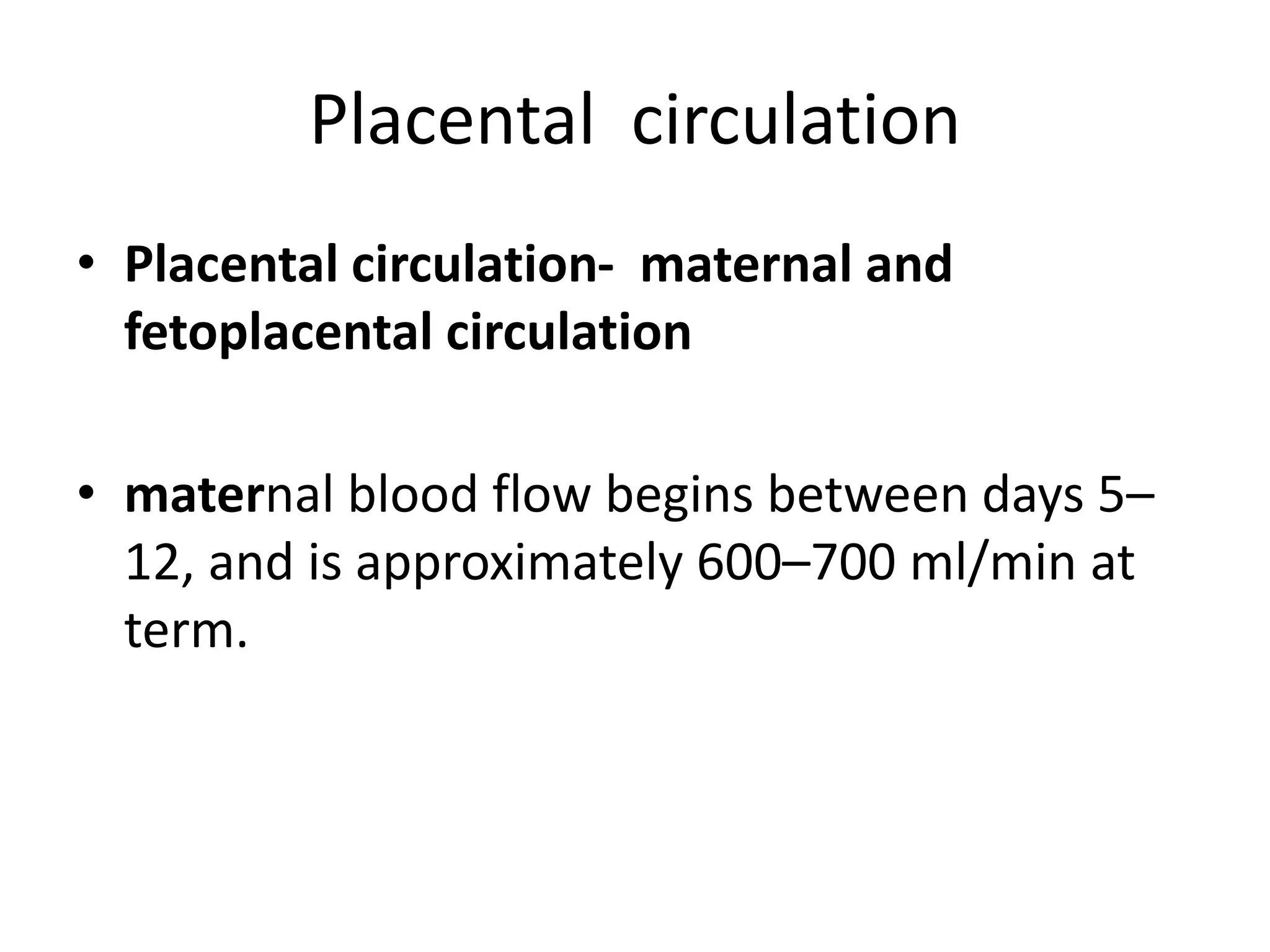 Placental circulation

• Placental circulation- maternal and fetoplacental circulation

• maternal blood flow begins between days 5–12, and is approximately 600–700 ml/min at term.